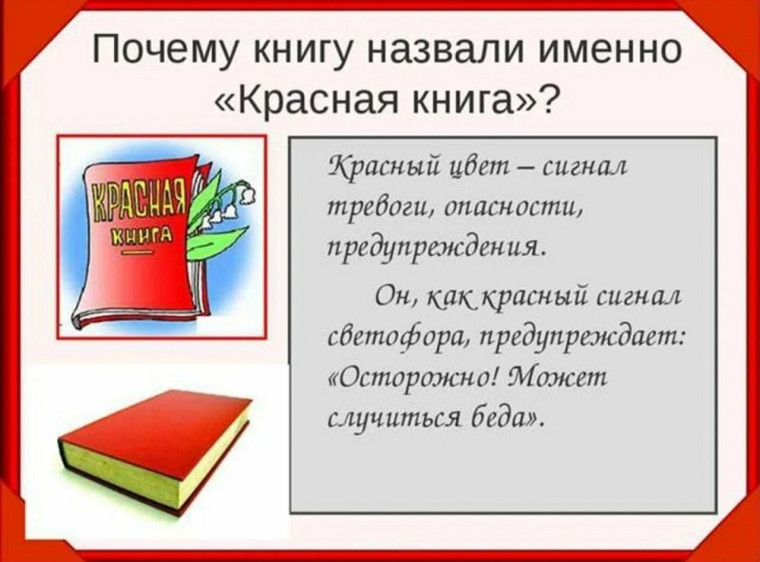 Почему книгу назвали именно «Красная книга»?

КРАСНАЯ КНИГА

Красный цвет – сигнал тревоги, опасности, предупреждения.

Он, как красный сигнал светофора, предупреждает: «Осторожно! Может случиться беда».